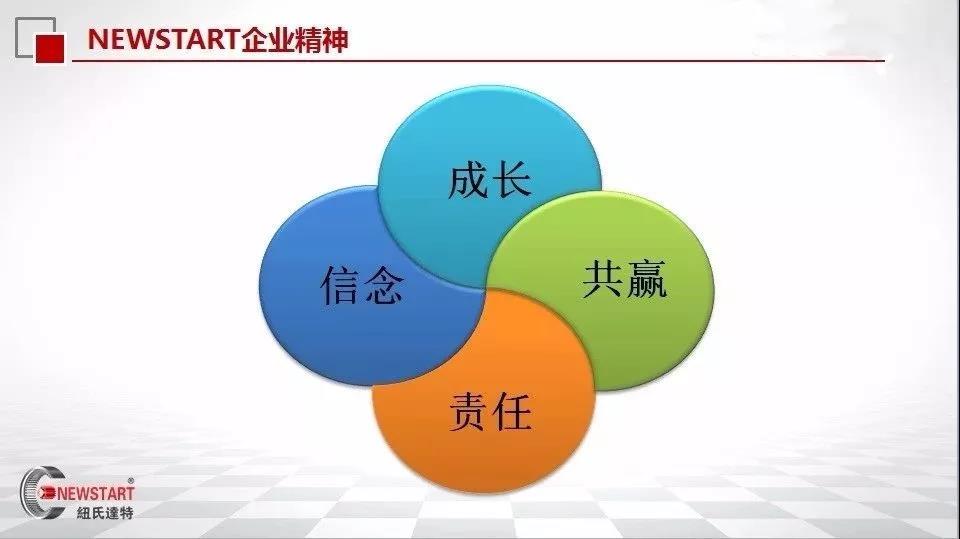 NEWSTART企业精神

成长

信念

共赢

责任

NEWSTART®
纽氏達特